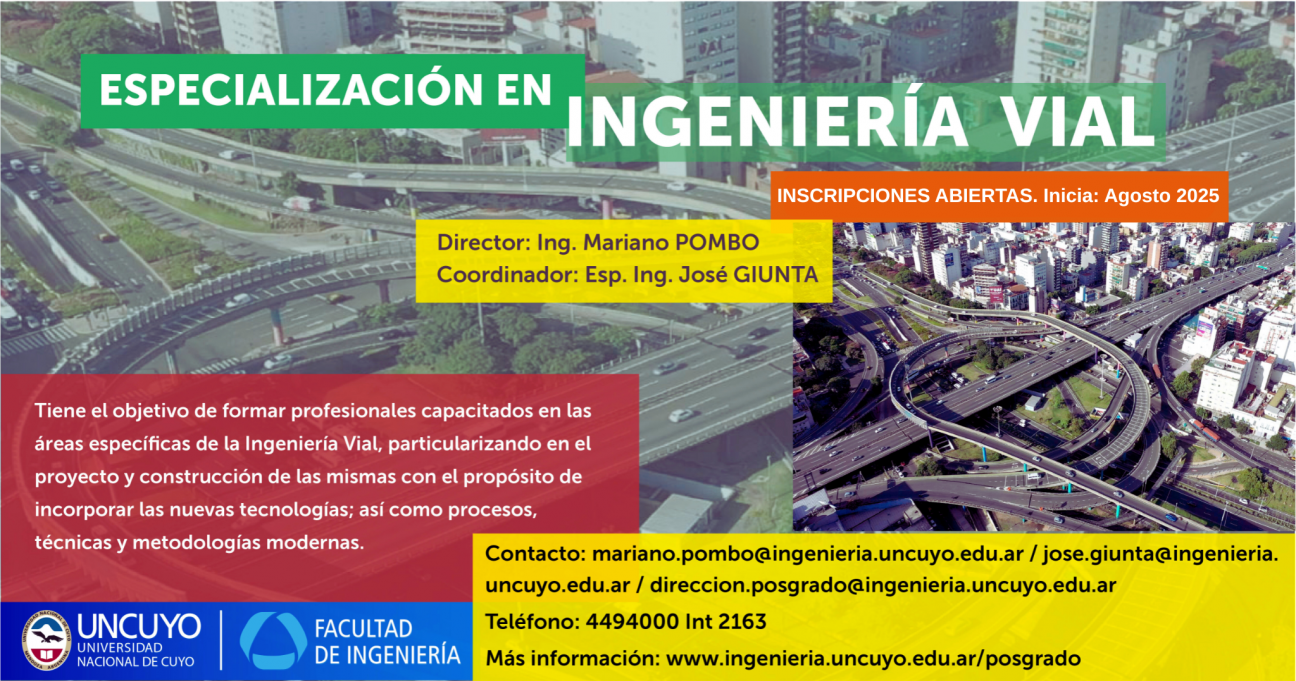 ESPECIALIZACIÓN EN
INGENIERÍA VIAL

INSCRIPCIONES ABIERTAS. Inicia: Agosto 2025

Director: Ing. Mariano POMBO
Coordinador: Esp. Ing. José GIUNTA

Tiene el objetivo de formar profesionales capacitados en las áreas específicas de la Ingeniería Vial, particularizando en el proyecto y construcción de las mismas con el propósito de incorporar las nuevas tecnologías; así como procesos, técnicas y metodologías modernas.

Contacto: mariano.pombo@ingenieria.uncuyo.edu.ar / jose.giunta@ingenieria.uncuyo.edu.ar / direccion.posgrado@ingenieria.uncuyo.edu.ar

Teléfono: 4494000 Int 2163

Más información: www.ingenieria.uncuyo.edu.ar/posgrado

UNCUYO
UNIVERSIDAD NACIONAL DE CUYO

FACULTAD DE INGENIERÍA